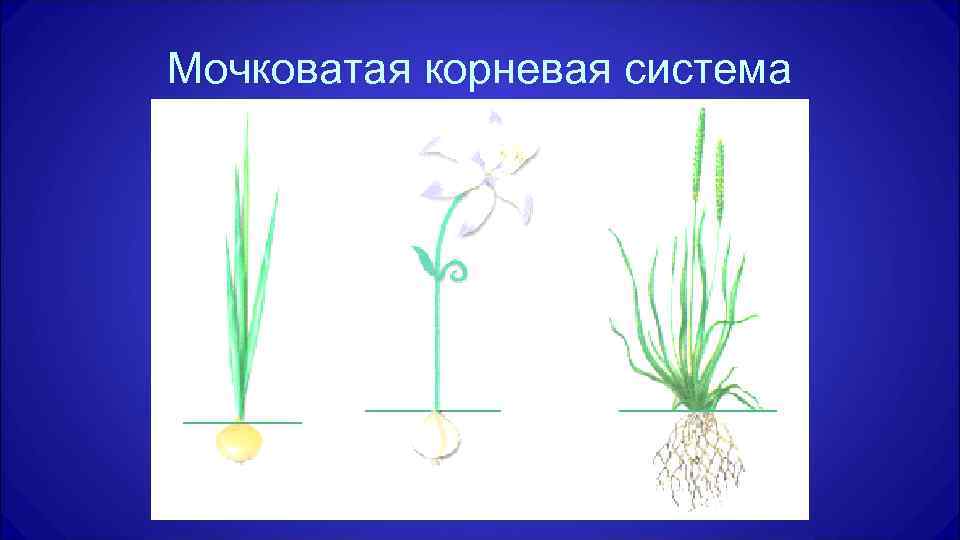 Мочковатая корневая система